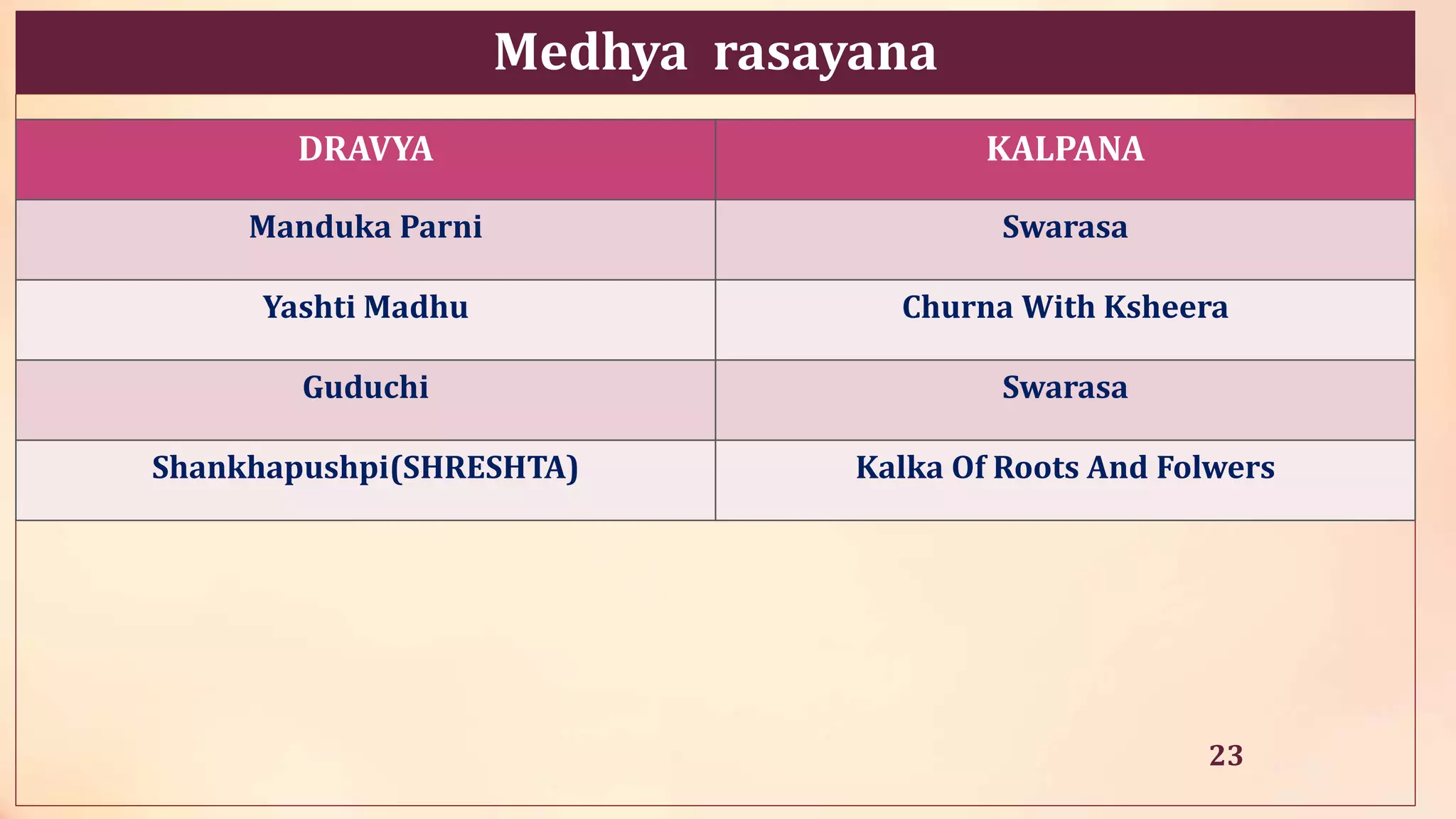 Medhya rasayana

| DRAVYA | KALPANA |
|---|---|
| Manduka Parni | Swarasa |
| Yashti Madhu | Churna With Ksheera |
| Guduchi | Swarasa |
| Shankhapushpi(SHRESHTA) | Kalka Of Roots And Folwers |

23